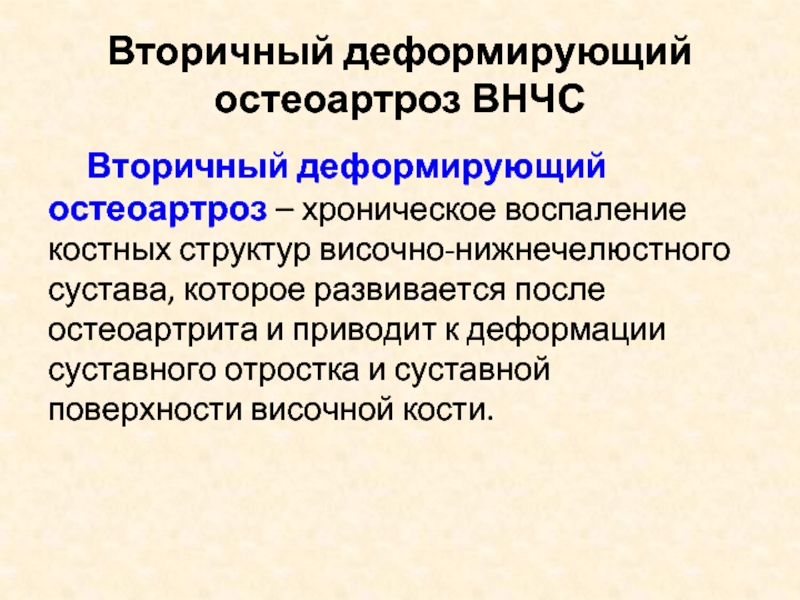 Вторичный деформирующий остеоартроз ВНЧС

Вторичный деформирующий остеоартроз – хроническое воспаление костных структур височно-нижнечелюстного сустава, которое развивается после остеоартрита и приводит к деформации суставного отростка и суставной поверхности височной кости.